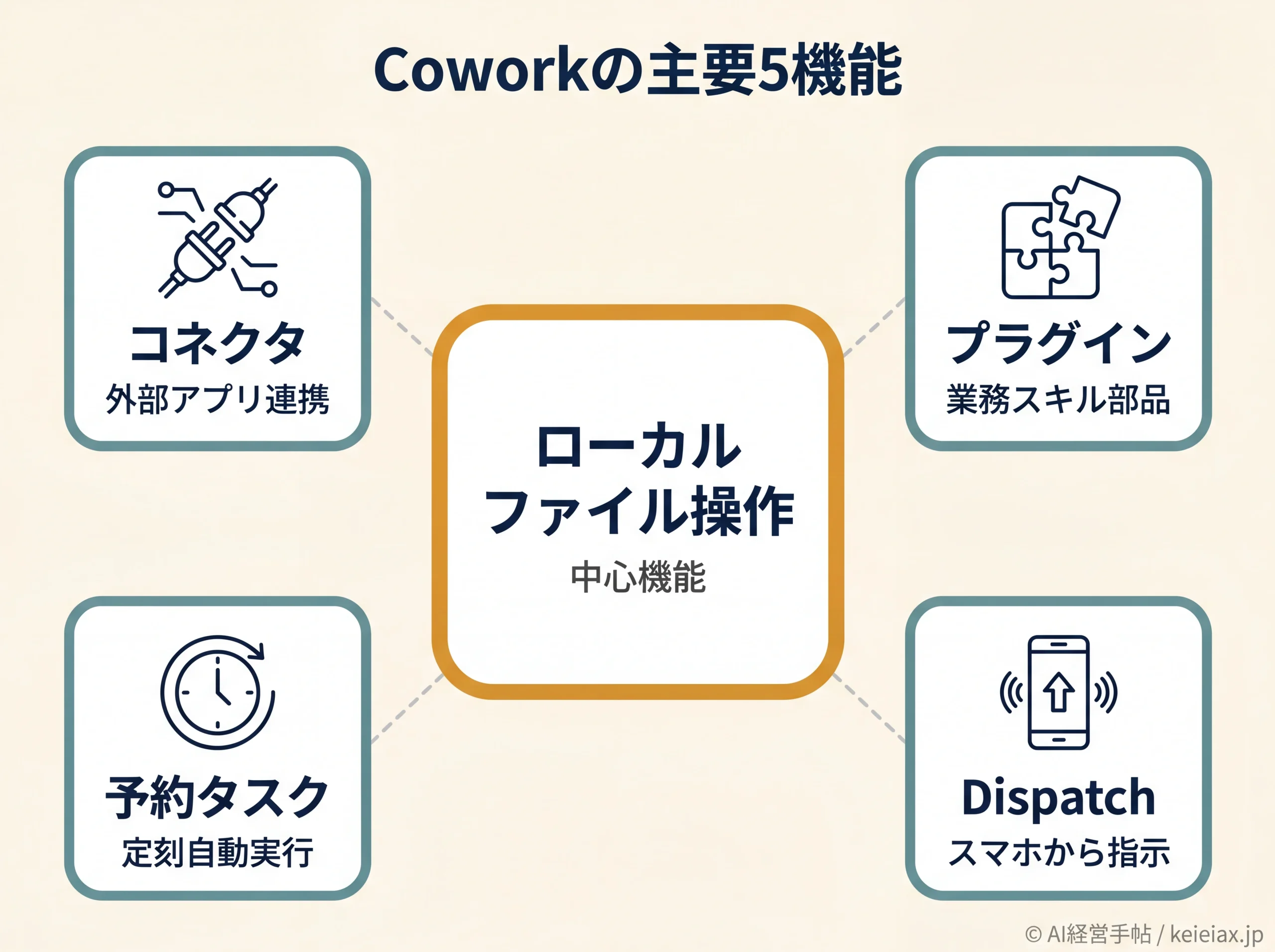 Coworkの主要5機能

コネクタ
外部アプリ連携

プラグイン
業務スキル部品

ローカル
ファイル操作
中心機能

予約タスク
定刻自動実行

Dispatch
スマホから指示

© AI経営手帖 / keieiax.jp